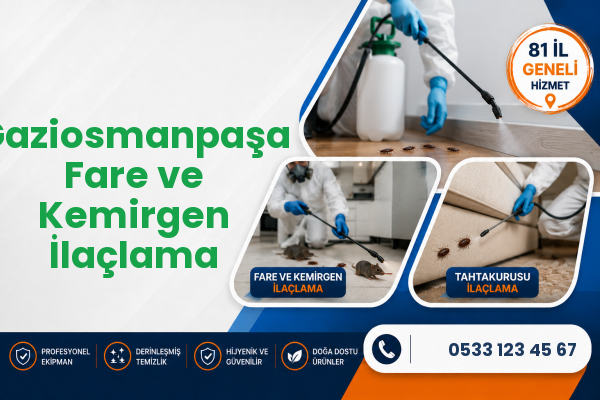 Gaziosmanpaşa Fare ve Kemirgen İlaçlama

81 İL GENELİ HİZMET

FARE VE KEMİRGEN İLAÇLAMA

TAHTAKURUSU İLAÇLAMA

PROFESYONEL EKİPMAN

DERİNLEŞMİŞ TEMİZLİK

HİJYENİK VE GÜVENİLİR

DOĞA DOSTU ÜRÜNLER

0533 123 45 67